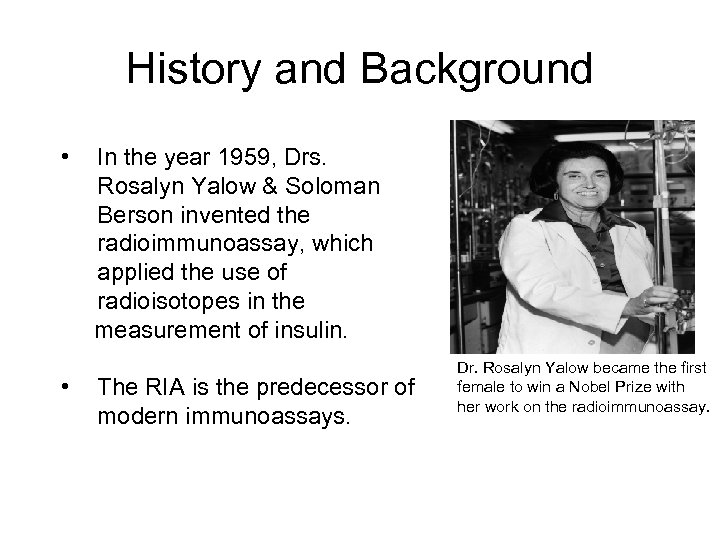 History and Background

• In the year 1959, Drs. Rosalyn Yalow & Soloman Berson invented the radioimmunoassay, which applied the use of radioisotopes in the measurement of insulin.

• The RIA is the predecessor of modern immunoassays.

Dr. Rosalyn Yalow became the first female to win a Nobel Prize with her work on the radioimmunoassay.